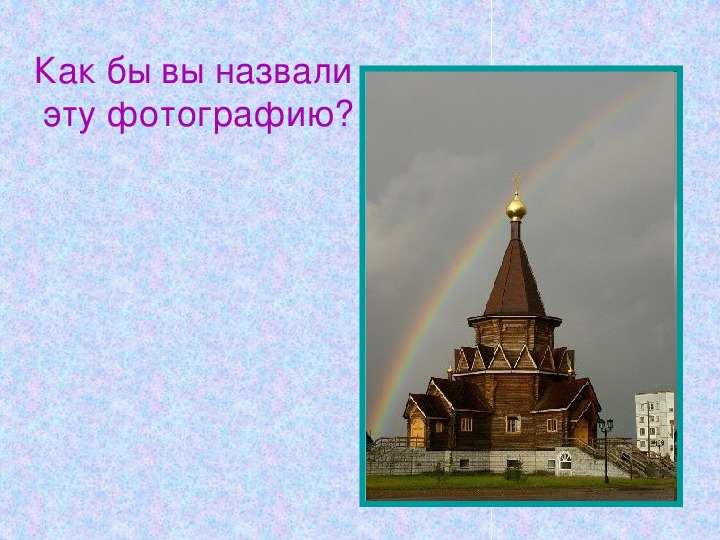 Как бы вы назвали эту фотографию?